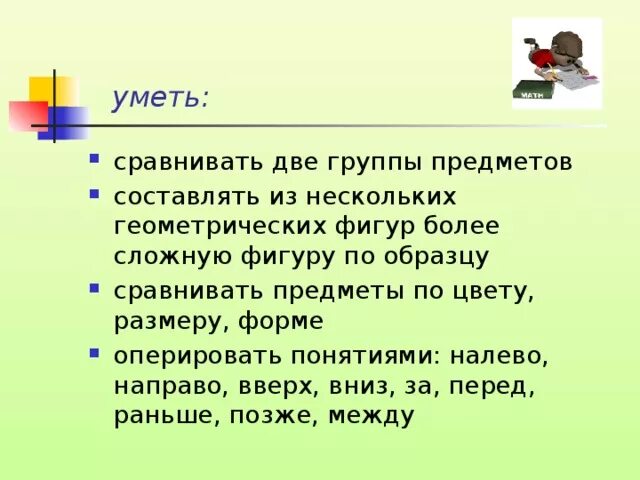 MATH

уметь:

- сравнивать две группы предметов
- составлять из нескольких геометрических фигур более сложную фигуру по образцу
- сравнивать предметы по цвету, размеру, форме
- оперировать понятиями: налево, направо, вверх, вниз, за, перед, раньше, позже, между